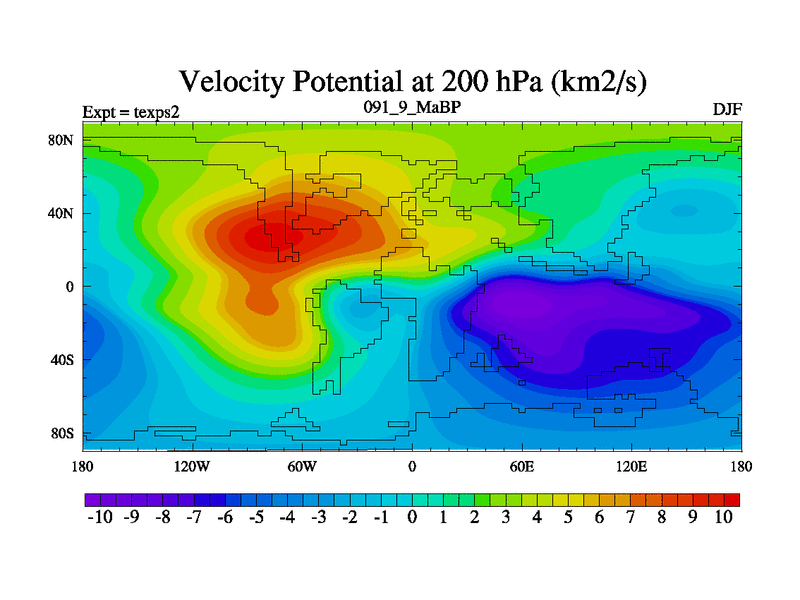 Velocity Potential at 200 hPa (km2/s)

Expt = texps2

091_9_MaBP

DJF

80N
40N
0
40S
80S

180 120W 60W 0 60E 120E 180

-10 -9 -8 -7 -6 -5 -4 -3 -2 -1 0 1 2 3 4 5 6 7 8 9 10